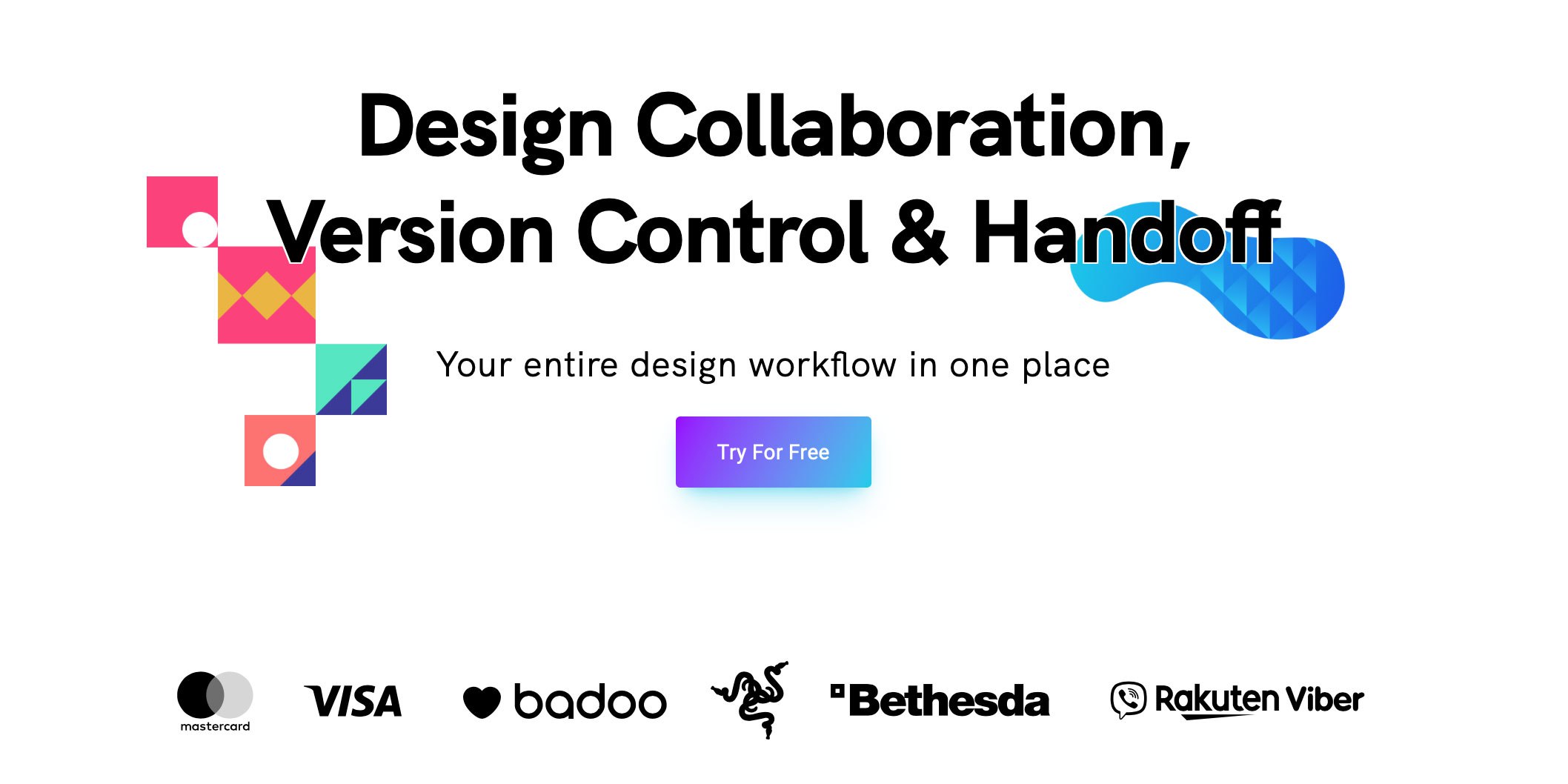 Design Collaboration, Version Control & Handoff

Your entire design workflow in one place

Try For Free

mastercard VISA badoo Bethesda Rakuten Viber